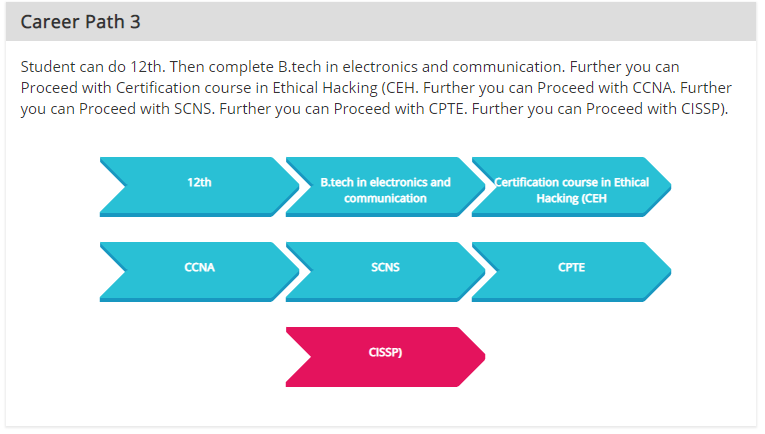 Career Path 3

Student can do 12th. Then complete B.tech in electronics and communication. Further you can Proceed with Certification course in Ethical Hacking (CEH. Further you can Proceed with CCNA. Further you can Proceed with SCNS. Further you can Proceed with CPTE. Further you can Proceed with CISSP).

12th

B.tech in electronics and communication

Certification course in Ethical Hacking (CEH

CCNA

SCNS

CPTE

CISSP)